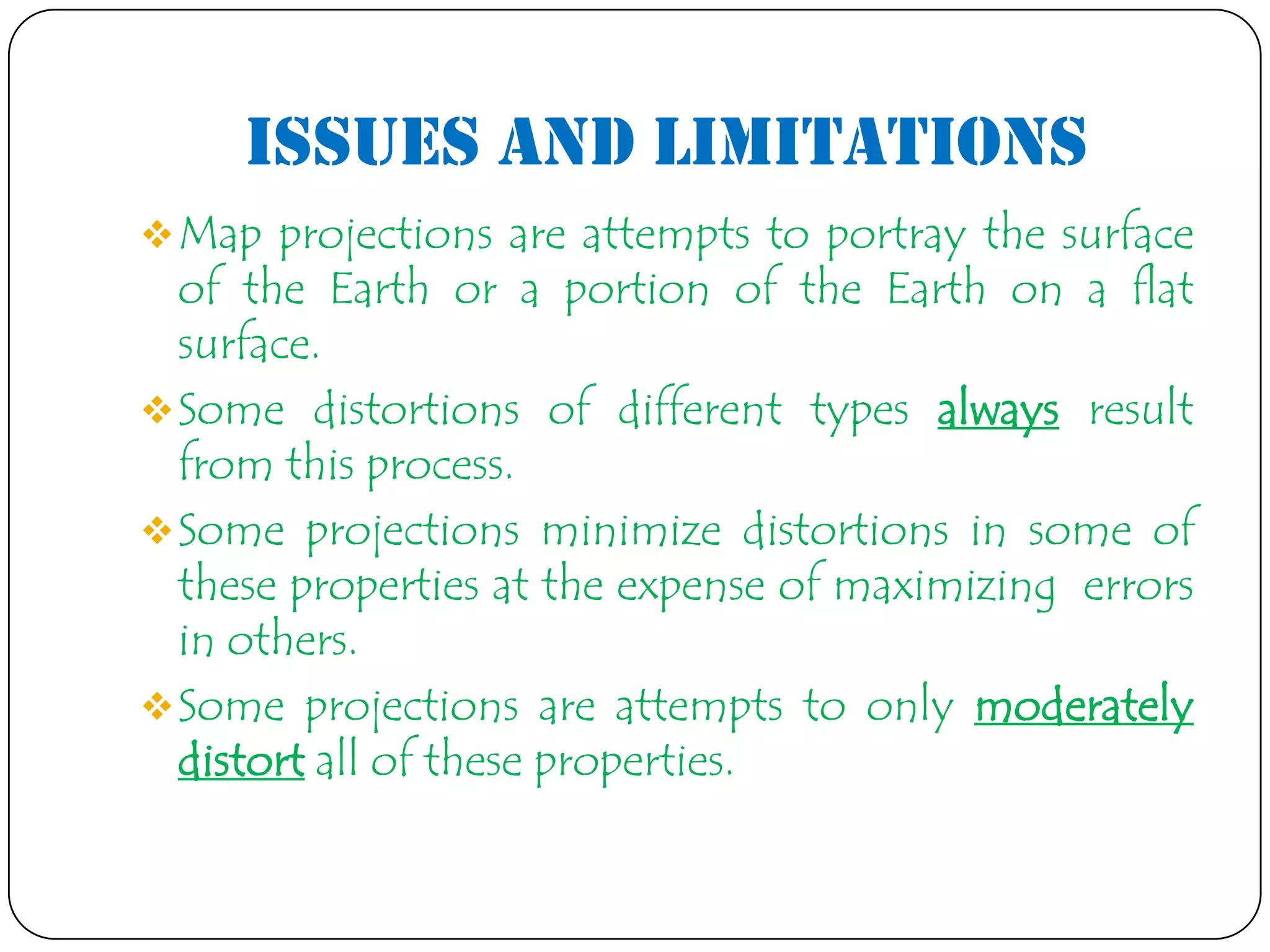 ISSUES AND LIMITATIONS

❖ Map projections are attempts to portray the surface of the Earth or a portion of the Earth on a flat surface.

❖ Some distortions of different types always result from this process.

❖ Some projections minimize distortions in some of these properties at the expense of maximizing errors in others.

❖ Some projections are attempts to only moderately distort all of these properties.